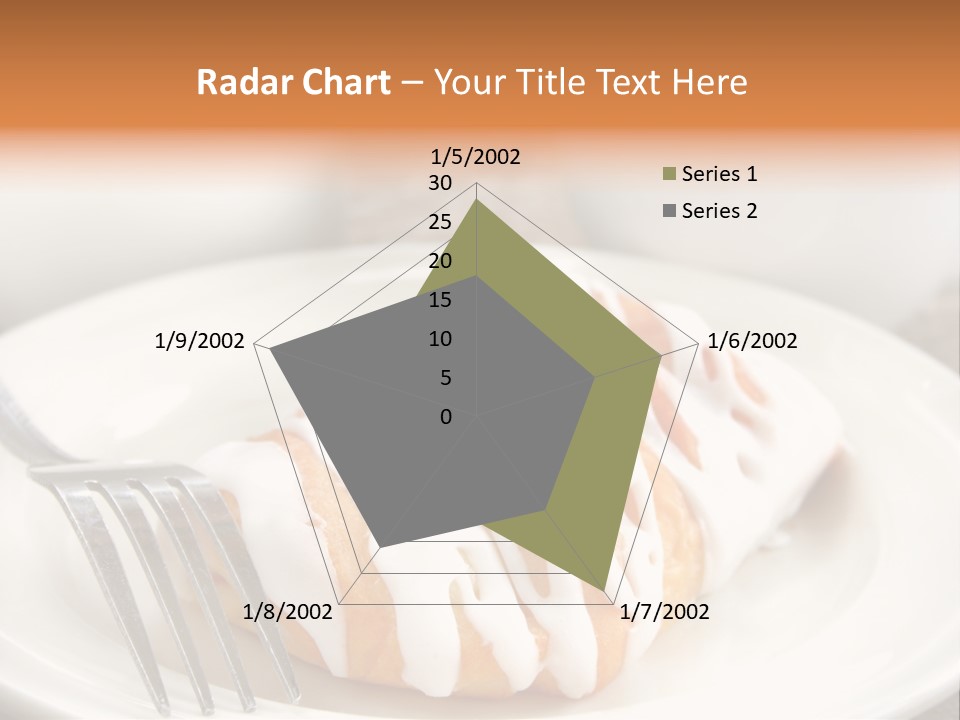 Radar Chart – Your Title Text Here

1/5/2002
30
25
20
15
10
5
0
1/6/2002
1/7/2002
1/8/2002
1/9/2002

Series 1
Series 2